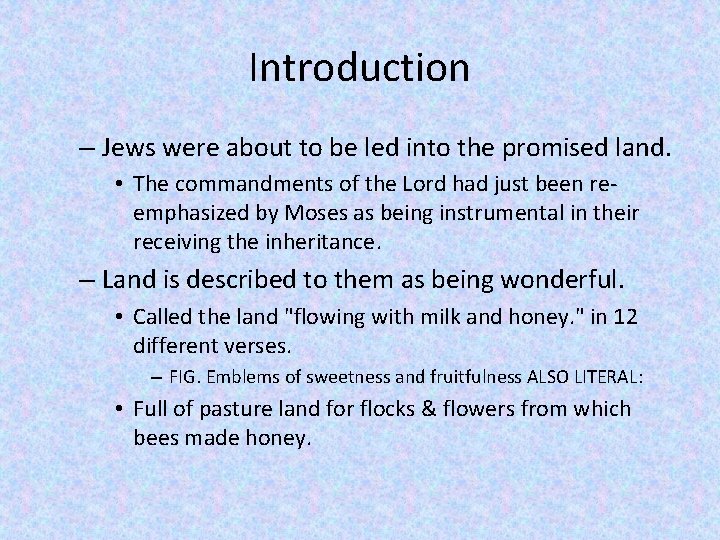 Introduction

– Jews were about to be led into the promised land.

• The commandments of the Lord had just been re-emphasized by Moses as being instrumental in their receiving the inheritance.

– Land is described to them as being wonderful.

• Called the land "flowing with milk and honey." in 12 different verses.

– FIG. Emblems of sweetness and fruitfulness ALSO LITERAL:

• Full of pasture land for flocks & flowers from which bees made honey.